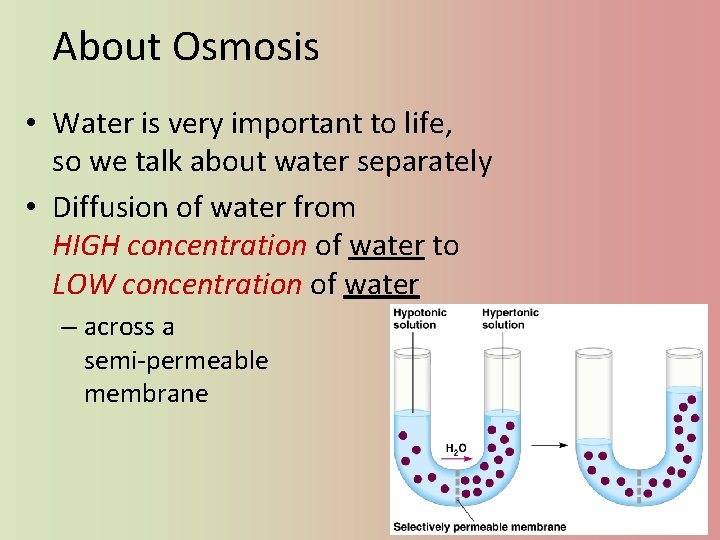 About Osmosis

• Water is very important to life, so we talk about water separately

• Diffusion of water from HIGH concentration of water to LOW concentration of water

– across a semi-permeable membrane

Hypotonic solution

Hypertonic solution

$H_2O$

Selectively permeable membrane